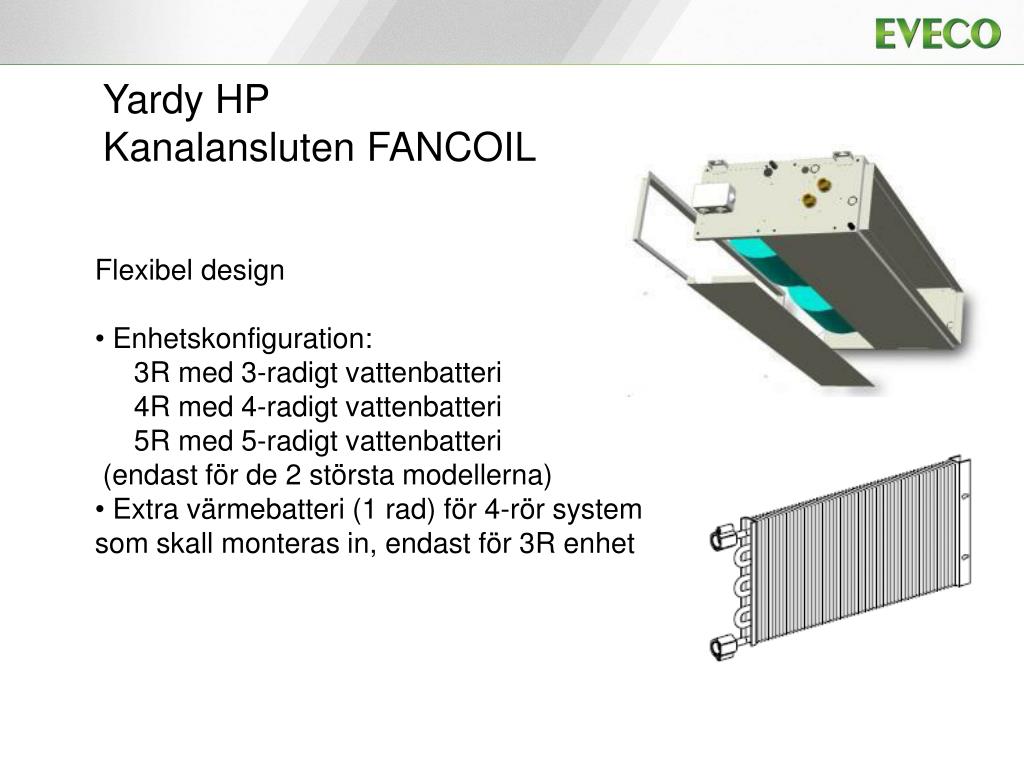 EVECO

Yardy HP
Kanalansluten FANCOIL

Flexibel design

• Enhetskonfiguration:
3R med 3-radigt vattenbatteri
4R med 4-radigt vattenbatteri
5R med 5-radigt vattenbatteri
(endast för de 2 största modellerna)
• Extra värmebatteri (1 rad) för 4-rör system som skall monteras in, endast för 3R enhet